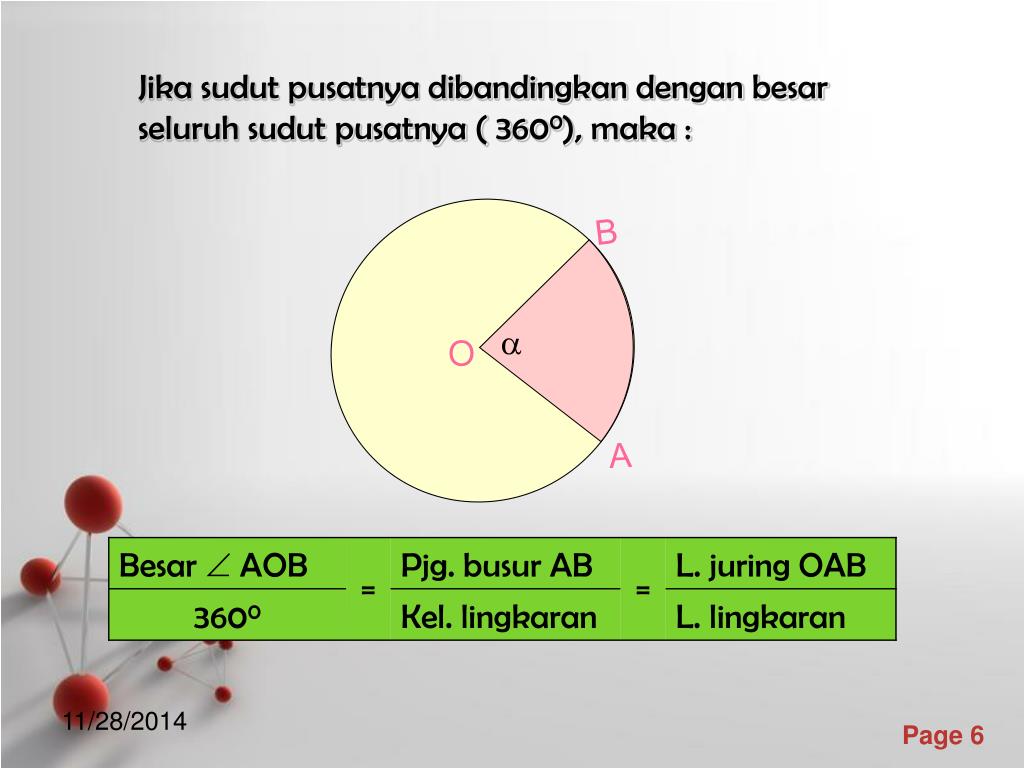 Jika sudut pusatnya dibandingkan dengan besar seluruh sudut pusatnya ( $360^0$), maka :

B

O $\alpha$

A

| Besar $\angle$ AOB | = | Pjg. busur AB | = | L. juring OAB |
|---|---|---|---|---|
| $360^0$ | | Kel. lingkaran | | L. lingkaran |

11/28/2014

Page 6